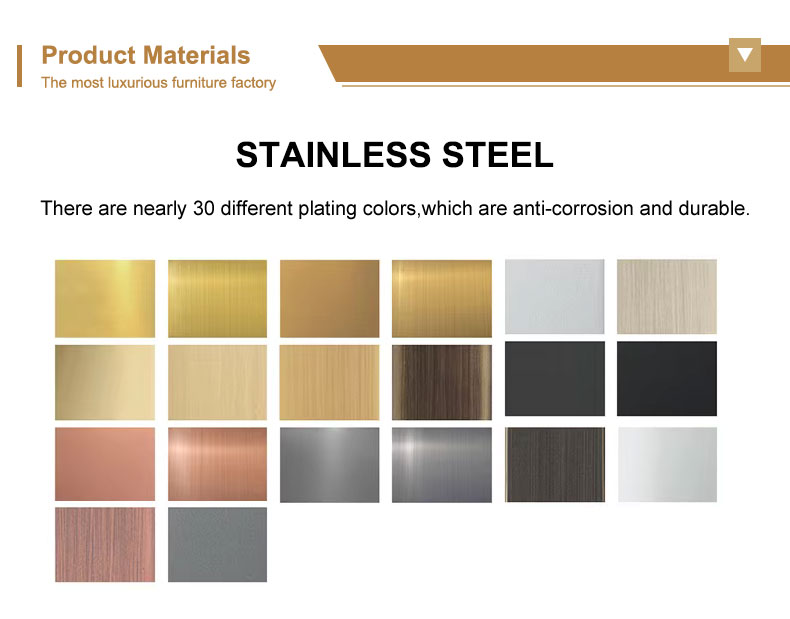 Product Materials
The most luxurious furniture factory

STAINLESS STEEL

There are nearly 30 different plating colors,which are anti-corrosion and durable.